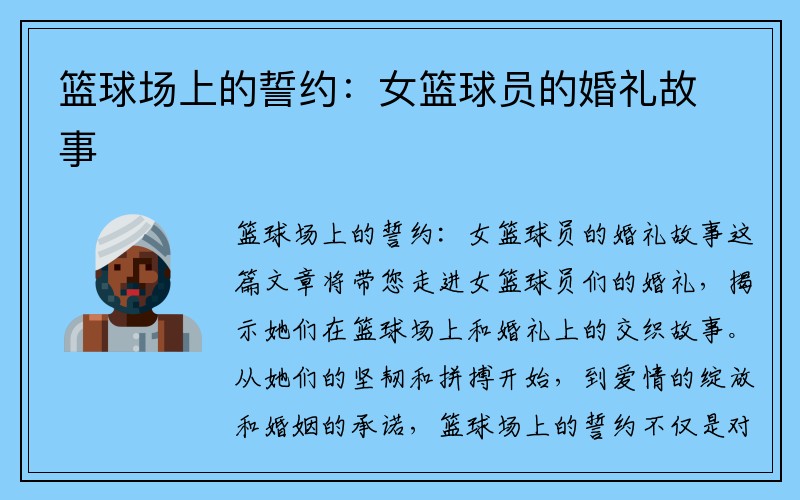 篮球场上的誓约：女篮球员的婚礼故事

篮球场上的誓约：女篮球员的婚礼故事这篇文章将带您走进女篮球员们的婚礼，揭示她们在篮球场上和婚礼上的交织故事。从她们的坚韧和拼搏开始，到爱情的绽放和婚姻的承诺，篮球场上的誓约不仅是对